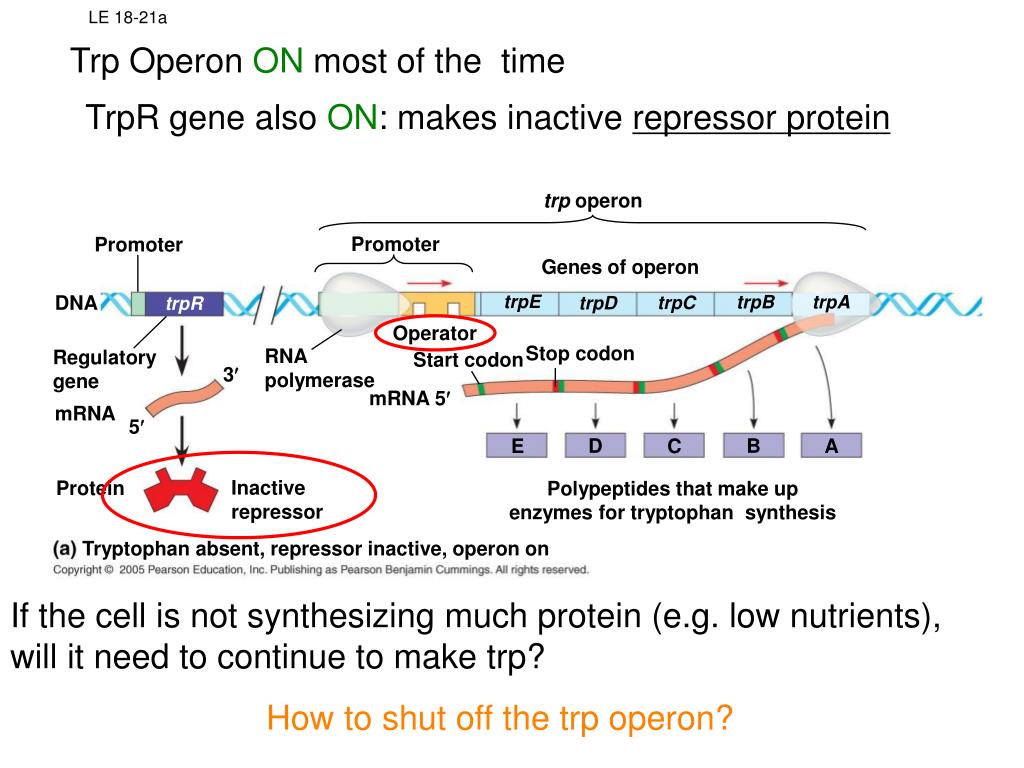 LE 18-21a

Trp Operon ON most of the time

TrpR gene also ON: makes inactive repressor protein

trp operon

Promoter

Promoter

Genes of operon

DNA

trpR

trpE

trpD

trpC

trpB

trpA

Operator

Regulatory gene

RNA polymerase

Start codon

Stop codon

3′

mRNA

5′

mRNA 5′

E

D

C

B

A

Protein

Inactive repressor

Polypeptides that make up enzymes for tryptophan synthesis

(a) Tryptophan absent, repressor inactive, operon on

Copyright © 2005 Pearson Education, Inc. Publishing as Pearson Benjamin Cummings. All rights reserved.

If the cell is not synthesizing much protein (e.g. low nutrients), will it need to continue to make trp?

How to shut off the trp operon?